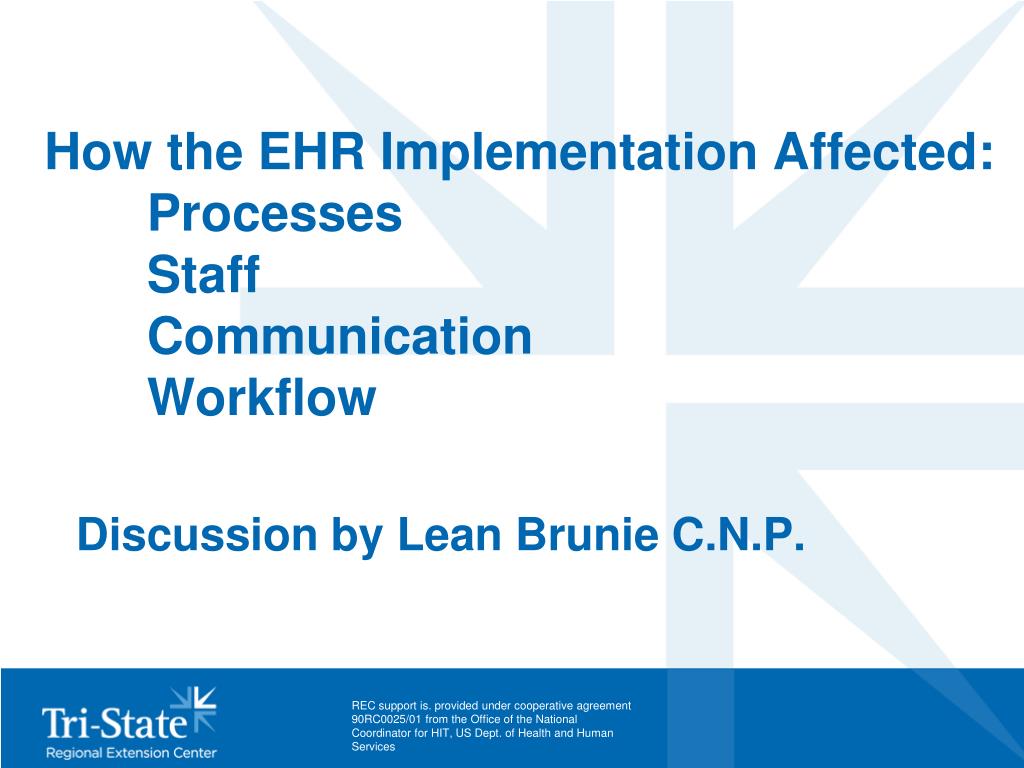 How the EHR Implementation Affected:
Processes
Staff
Communication
Workflow

Discussion by Lean Brunie C.N.P.

Tri-State
Regional Extension Center

REC support is. provided under cooperative agreement 90RC0025/01 from the Office of the National Coordinator for HIT, US Dept. of Health and Human Services